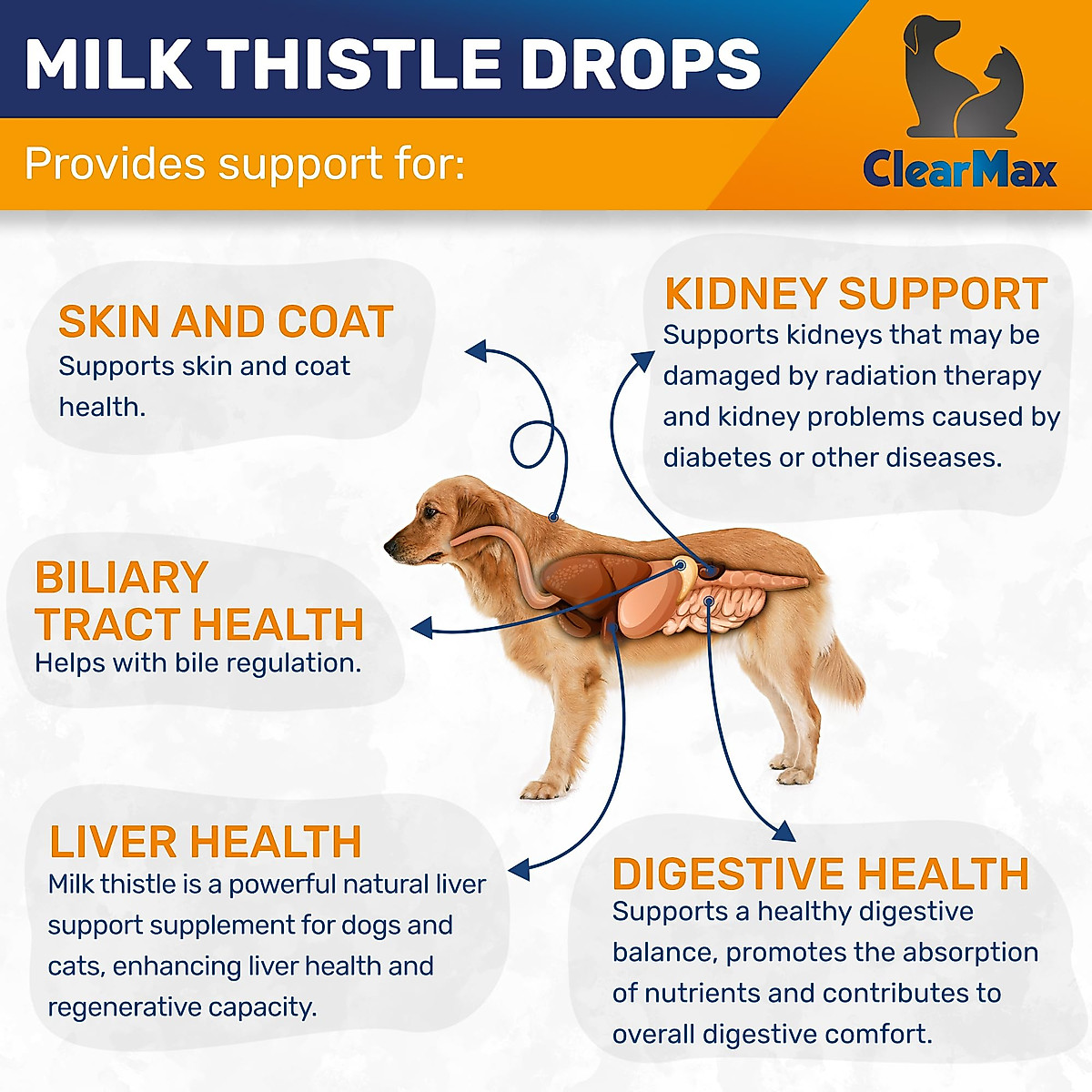 MILK THISTLE DROPS

Provides support for:

ClearMax

SKIN AND COAT
Supports skin and coat health.

KIDNEY SUPPORT
Supports kidneys that may be damaged by radiation therapy and kidney problems caused by diabetes or other diseases.

BILIARY TRACT HEALTH
Helps with bile regulation.

LIVER HEALTH
Milk thistle is a powerful natural liver support supplement for dogs and cats, enhancing liver health and regenerative capacity.

DIGESTIVE HEALTH
Supports a healthy digestive balance, promotes the absorption of nutrients and contributes to overall digestive comfort.